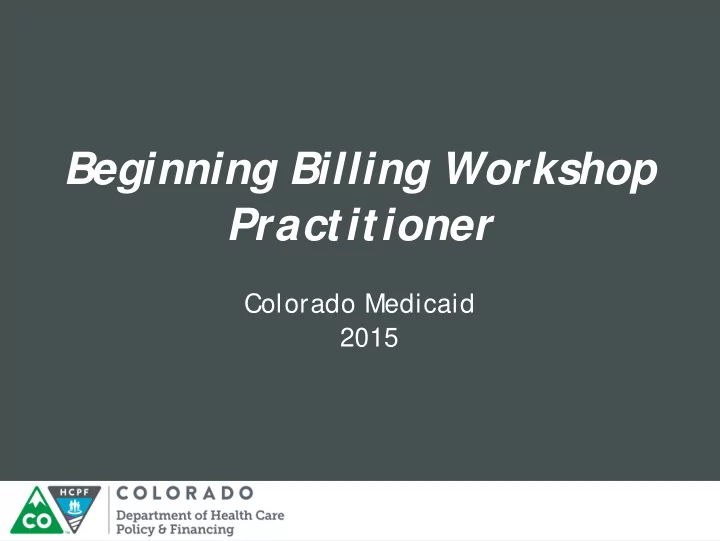 Beginning Billing Workshop
Practitioner

Colorado Medicaid
2015

CO HCPF

COLORADO
Department of Health Care
Policy & Financing